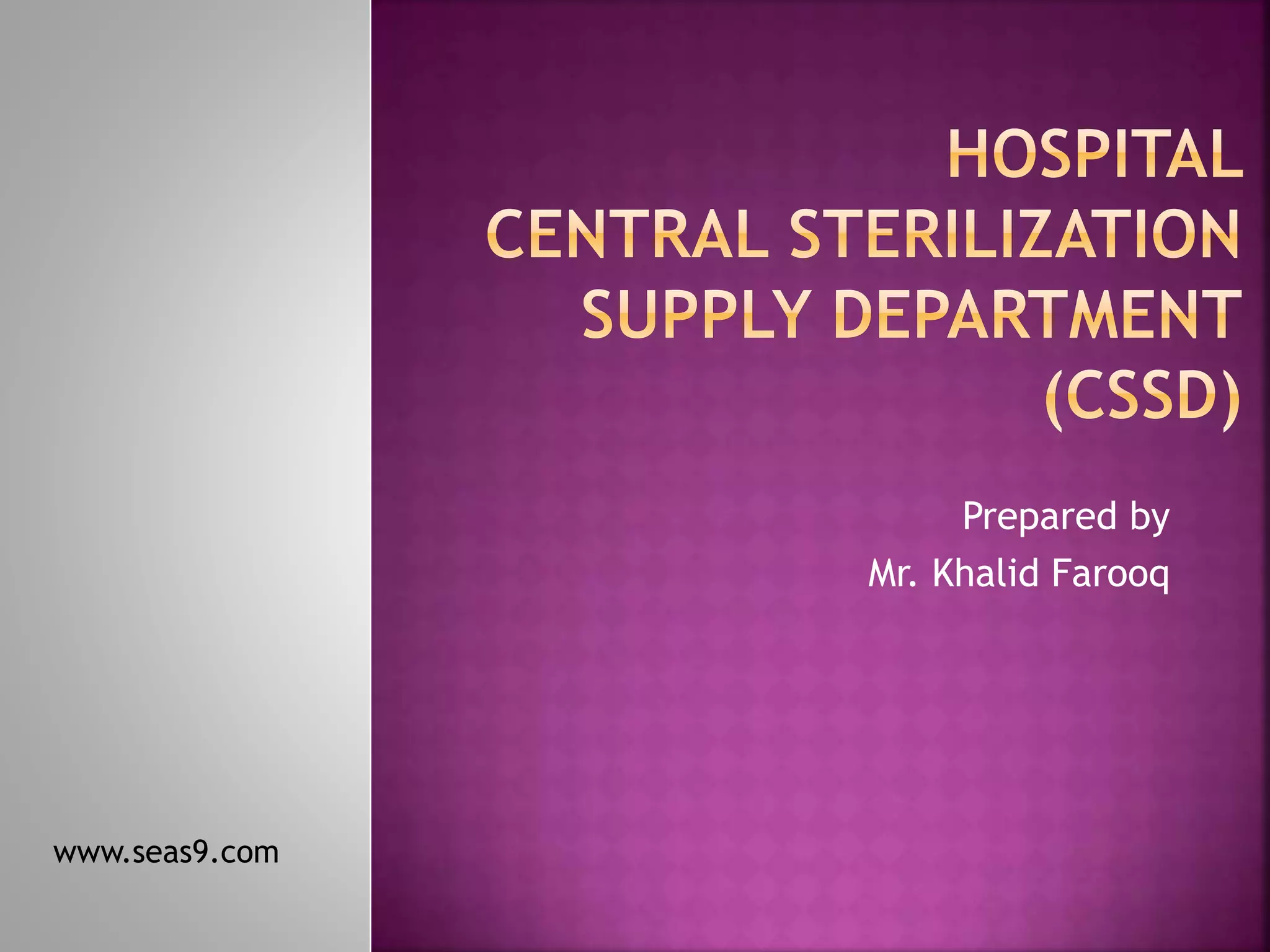 HOSPITAL CENTRAL STERILIZATION SUPPLY DEPARTMENT (CSSD)

Prepared by
Mr. Khalid Farooq

www.seas9.com